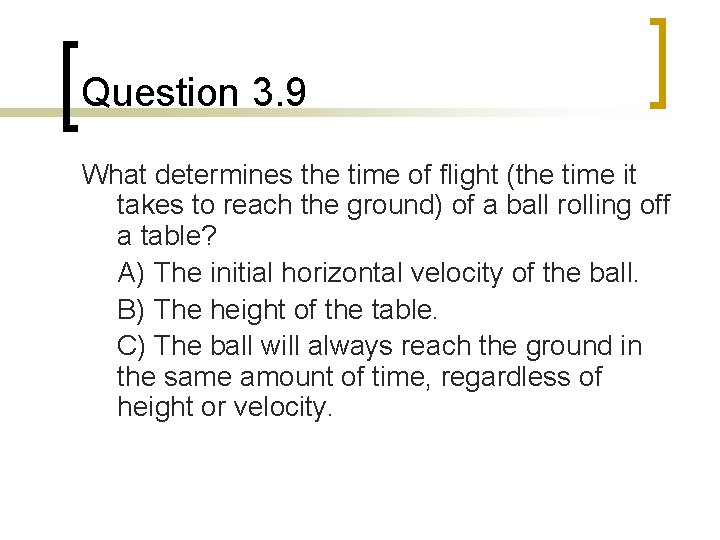 Question 3.9

What determines the time of flight (the time it takes to reach the ground) of a ball rolling off a table?

A) The initial horizontal velocity of the ball.

B) The height of the table.

C) The ball will always reach the ground in the same amount of time, regardless of height or velocity.